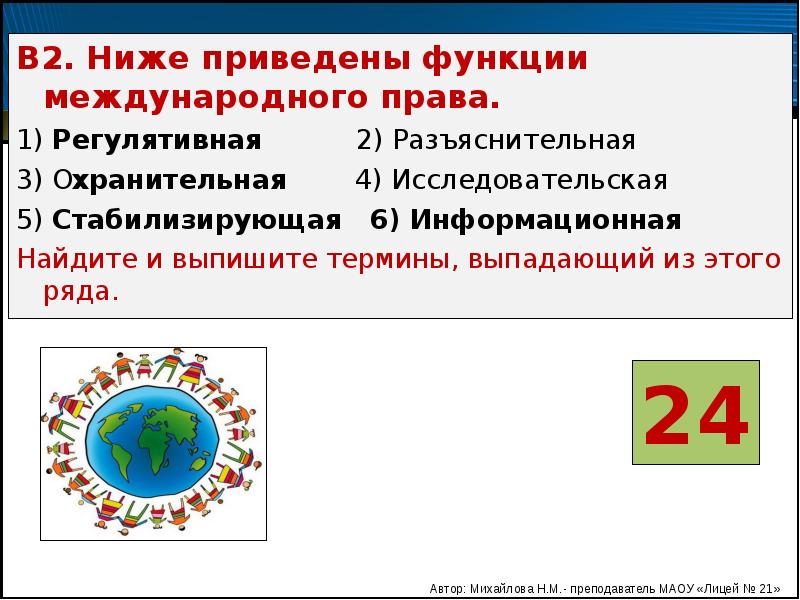 В2. Ниже приведены функции международного права.

1) Регулятивная 2) Разъяснительная

3) Охранительная 4) Исследовательская

5) Стабилизирующая 6) Информационная

Найдите и выпишите термины, выпадающий из этого ряда.

24

Автор: Михайлова Н.М.- преподаватель МАОУ «Лицей № 21»